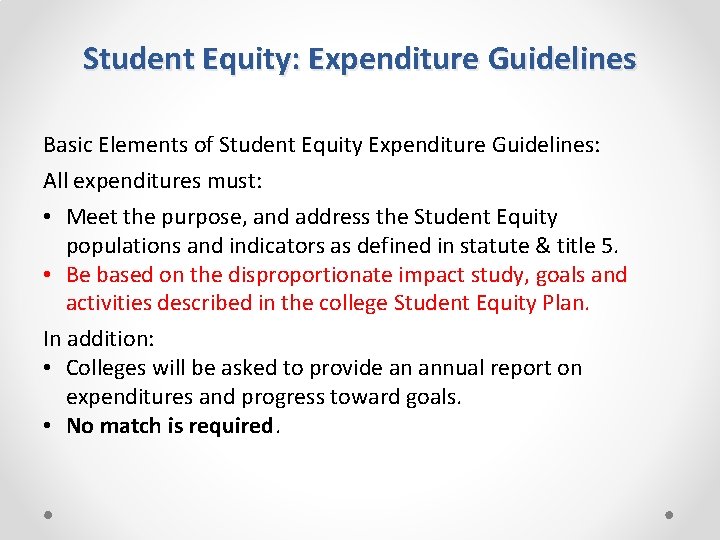 Student Equity: Expenditure Guidelines

Basic Elements of Student Equity Expenditure Guidelines:

All expenditures must:

• Meet the purpose, and address the Student Equity populations and indicators as defined in statute & title 5.
• Be based on the disproportionate impact study, goals and activities described in the college Student Equity Plan.

In addition:

• Colleges will be asked to provide an annual report on expenditures and progress toward goals.
• No match is required.